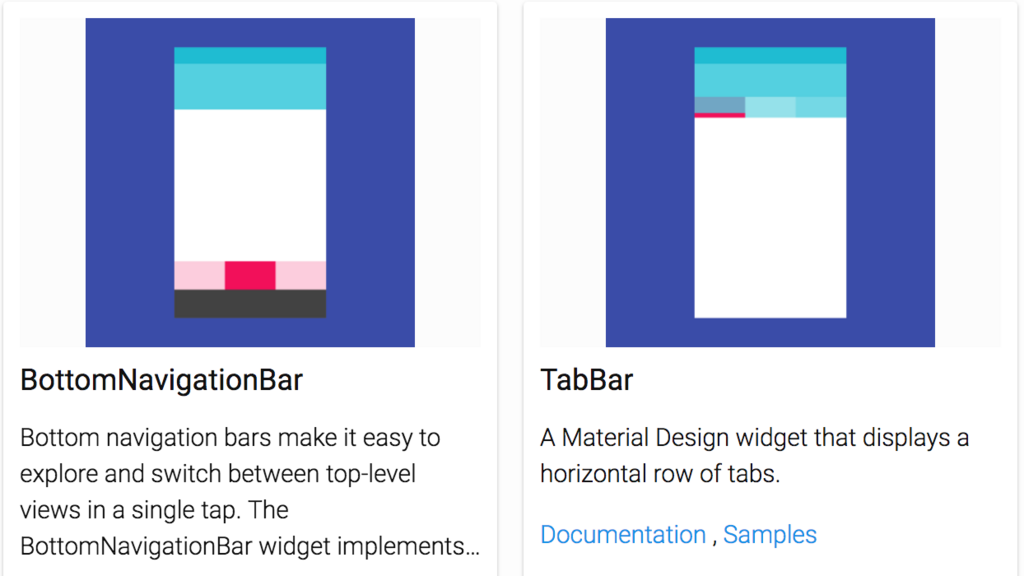 BottomNavigationBar

Bottom navigation bars make it easy to explore and switch between top-level views in a single tap. The BottomNavigationBar widget implements...

TabBar

A Material Design widget that displays a horizontal row of tabs.

Documentation , Samples